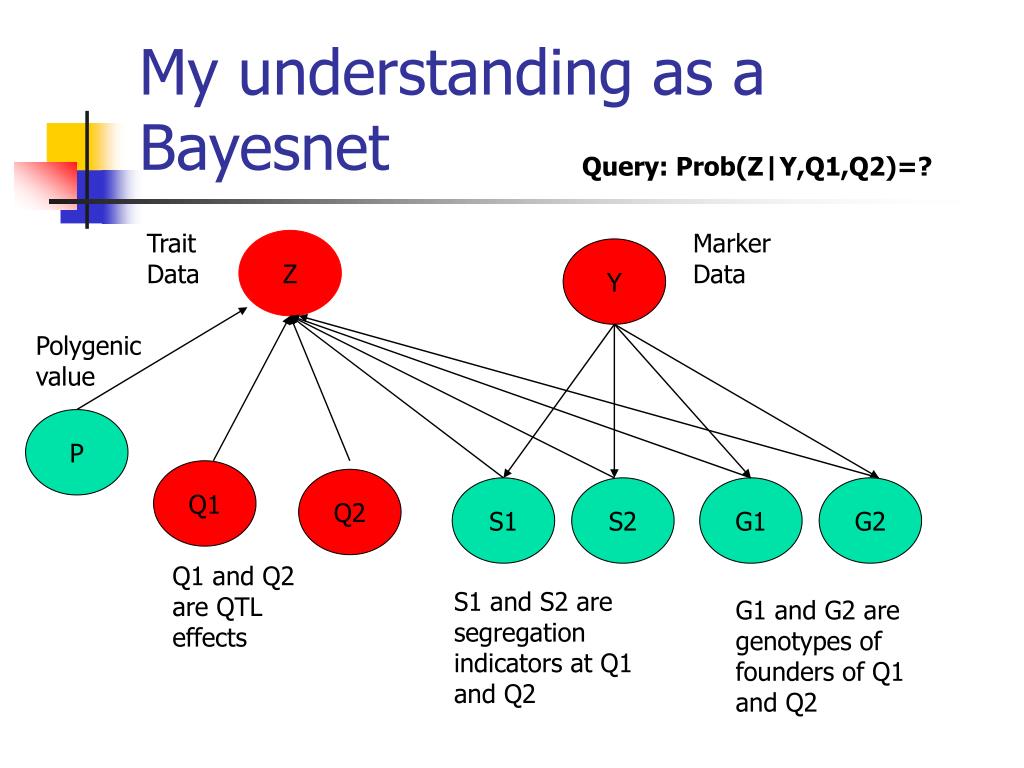 My understanding as a Bayesnet

Query: Prob(Z|Y,Q1,Q2)=?

Trait Data

Z

Marker Data

Y

Polygenic value

P

Q1

Q2

S1

S2

G1

G2

Q1 and Q2 are QTL effects

S1 and S2 are segregation indicators at Q1 and Q2

G1 and G2 are genotypes of founders of Q1 and Q2